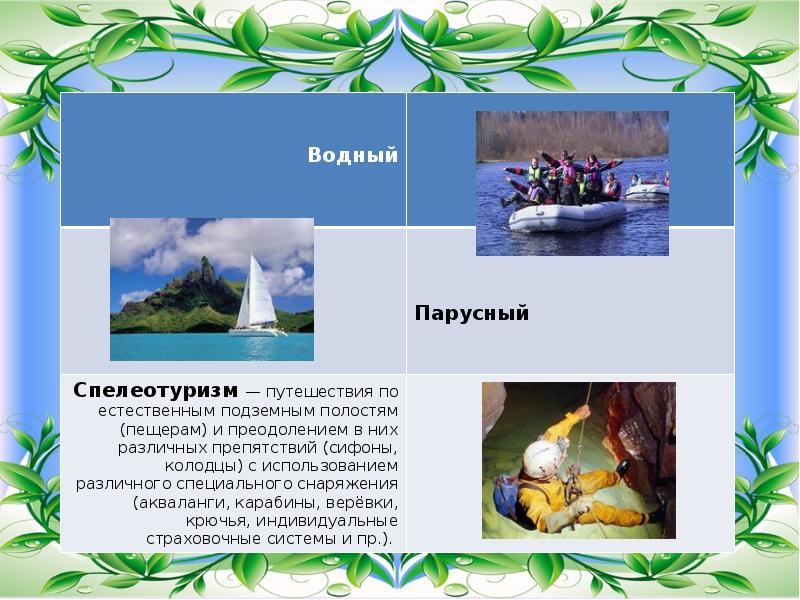 Водный

Парусный

**Спелеотуризм** — путешествия по естественным подземным полостям (пещерам) и преодолением в них различных препятствий (сифоны, колодцы) с использованием различного специального снаряжения (акваланги, карабины, верёвки, крючья, индивидуальные страховочные системы и пр.).